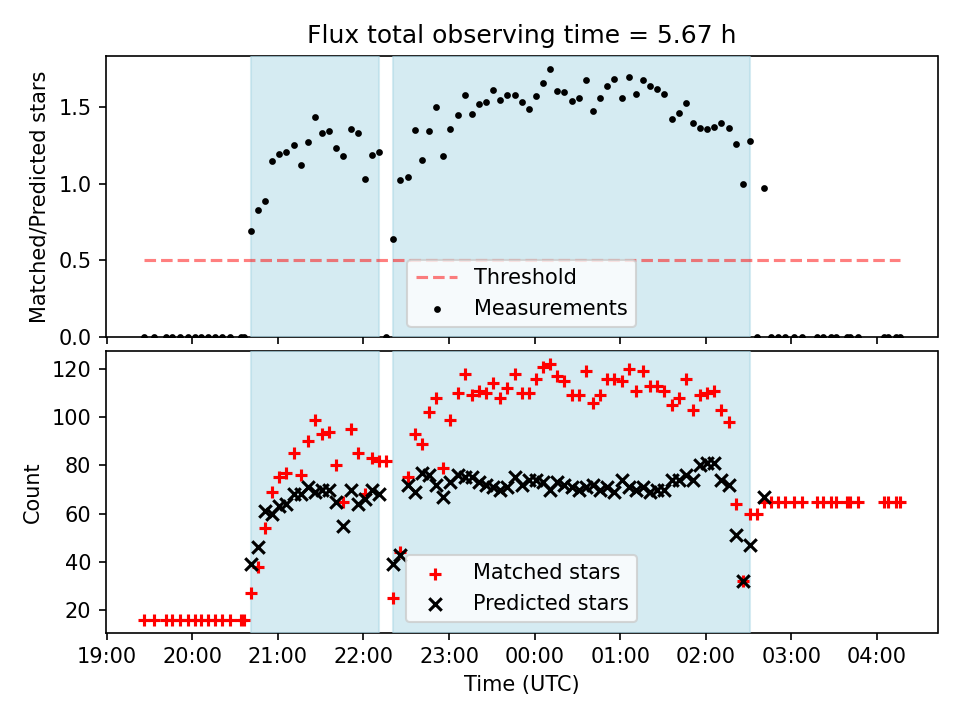 Flux total observing time = 5.67 h

Matched/Predicted stars

1.5
1.0
0.5
0.0

Threshold
Measurements

Count

120
100
80
60
40
20

Matched stars
Predicted stars

19:00 20:00 21:00 22:00 23:00 00:00 01:00 02:00 03:00 04:00

Time (UTC)